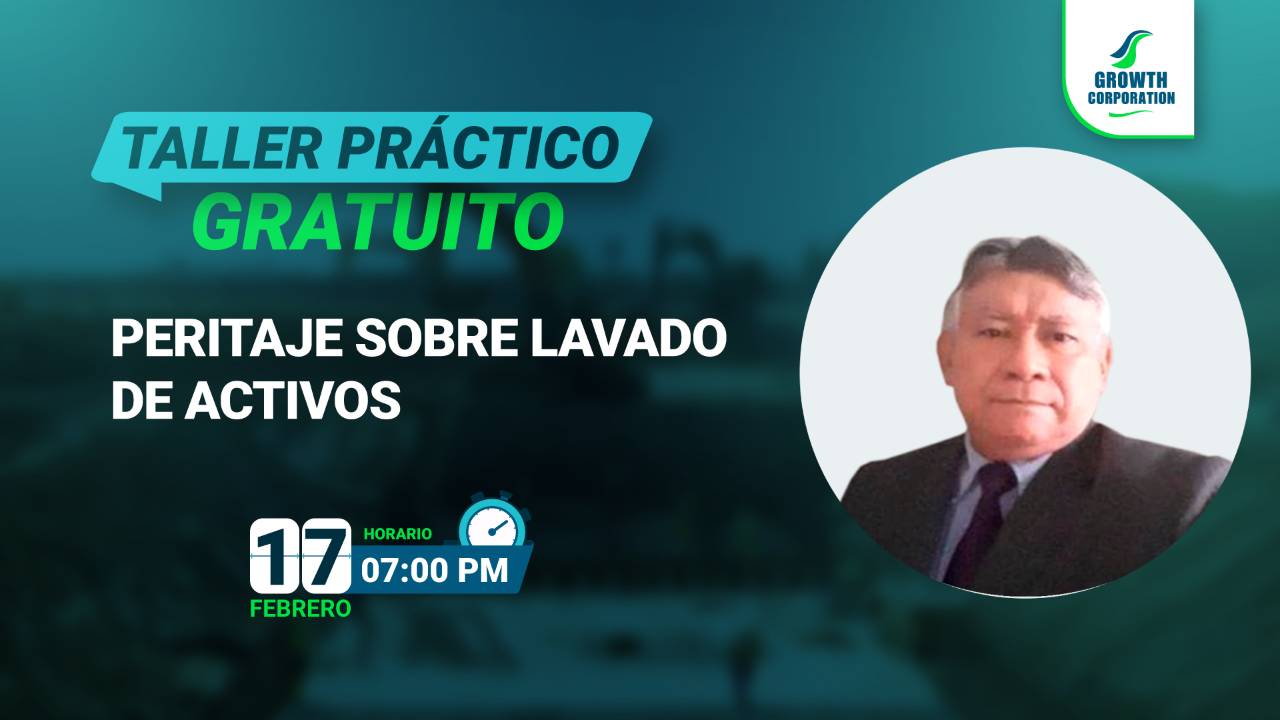 GROWTH CORPORATION

TALLER PRÁCTICO
GRATUITO

PERITAJE SOBRE LAVADO DE ACTIVOS

17
FEBRERO

HORARIO
07:00 PM